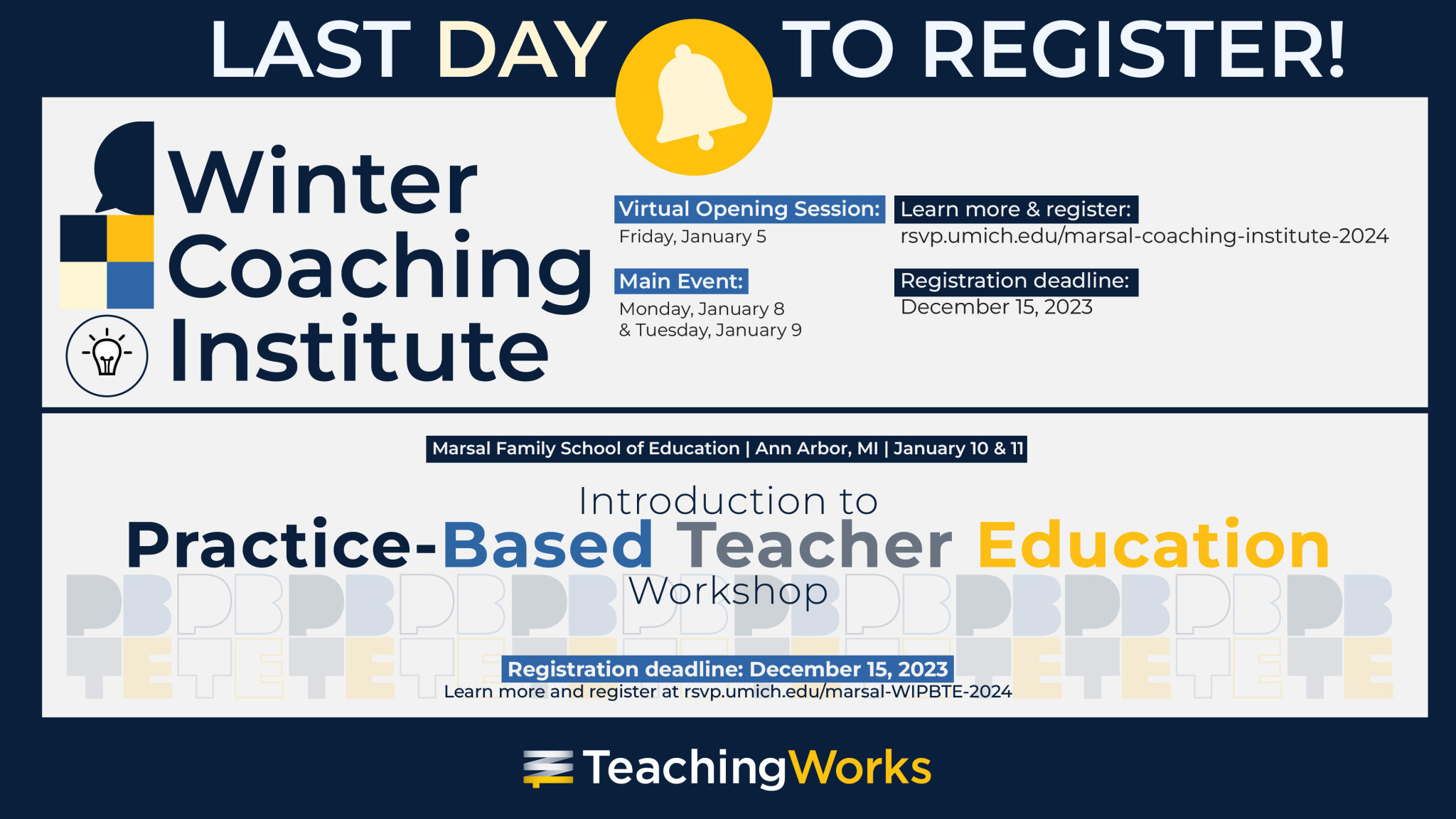 LAST DAY TO REGISTER!

Winter Coaching Institute

Virtual Opening Session:
Friday, January 5

Main Event:
Monday, January 8
& Tuesday, January 9

Learn more & register:
rsvp.umich.edu/marsal-coaching-institute-2024

Registration deadline:
December 15, 2023

Marsal Family School of Education | Ann Arbor, MI | January 10 & 11

Introduction to
Practice-Based Teacher Education
Workshop

Registration deadline: December 15, 2023
Learn more and register at rsvp.umich.edu/marsal-WIPBTE-2024

TeachingWorks